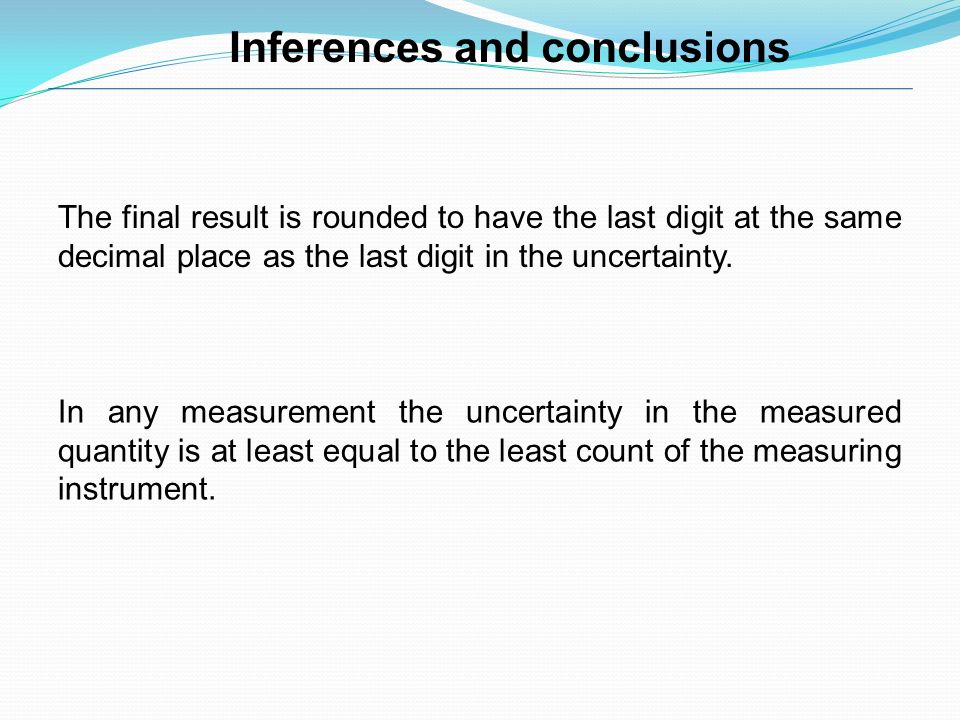 Inferences and conclusions

The final result is rounded to have the last digit at the same decimal place as the last digit in the uncertainty.

In any measurement the uncertainty in the measured quantity is at least equal to the least count of the measuring instrument.